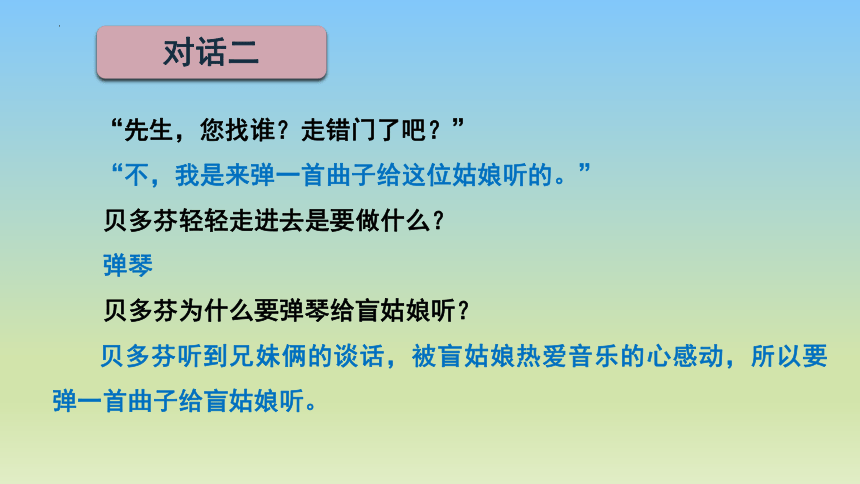 对话二

“先生，您找谁？走错门了吧？”

“不，我是来弹一首曲子给这位姑娘听的。”

贝多芬轻轻走进去是要做什么？

弹琴

贝多芬为什么要弹琴给盲姑娘听？

贝多芬听到兄妹俩的谈话，被盲姑娘热爱音乐的心感动，所以要弹一首曲子给盲姑娘听。